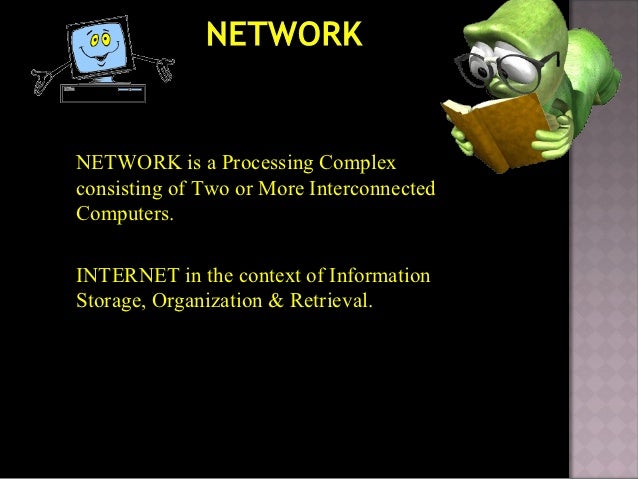 NETWORK

NETWORK is a Processing Complex consisting of Two or More Interconnected Computers.

INTERNET in the context of Information Storage, Organization & Retrieval.